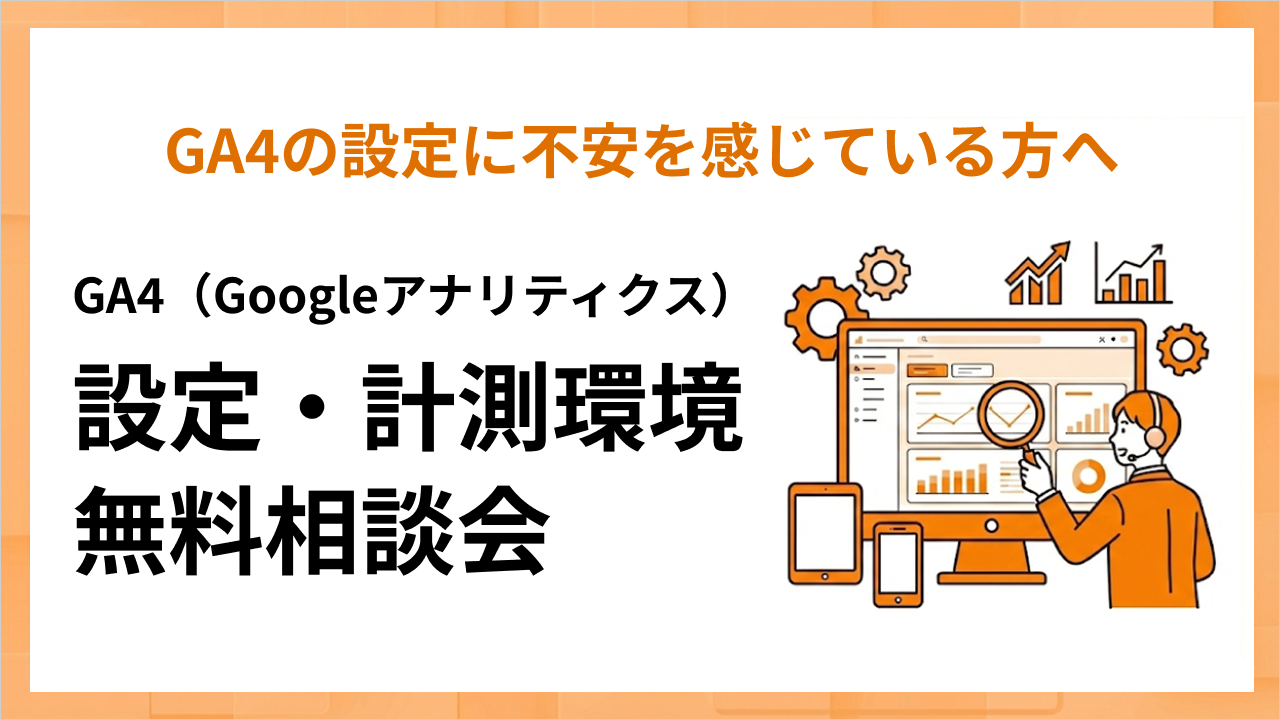 GA4の設定に不安を感じている方へ

GA4（Googleアナリティクス）
設定・計測環境
無料相談会